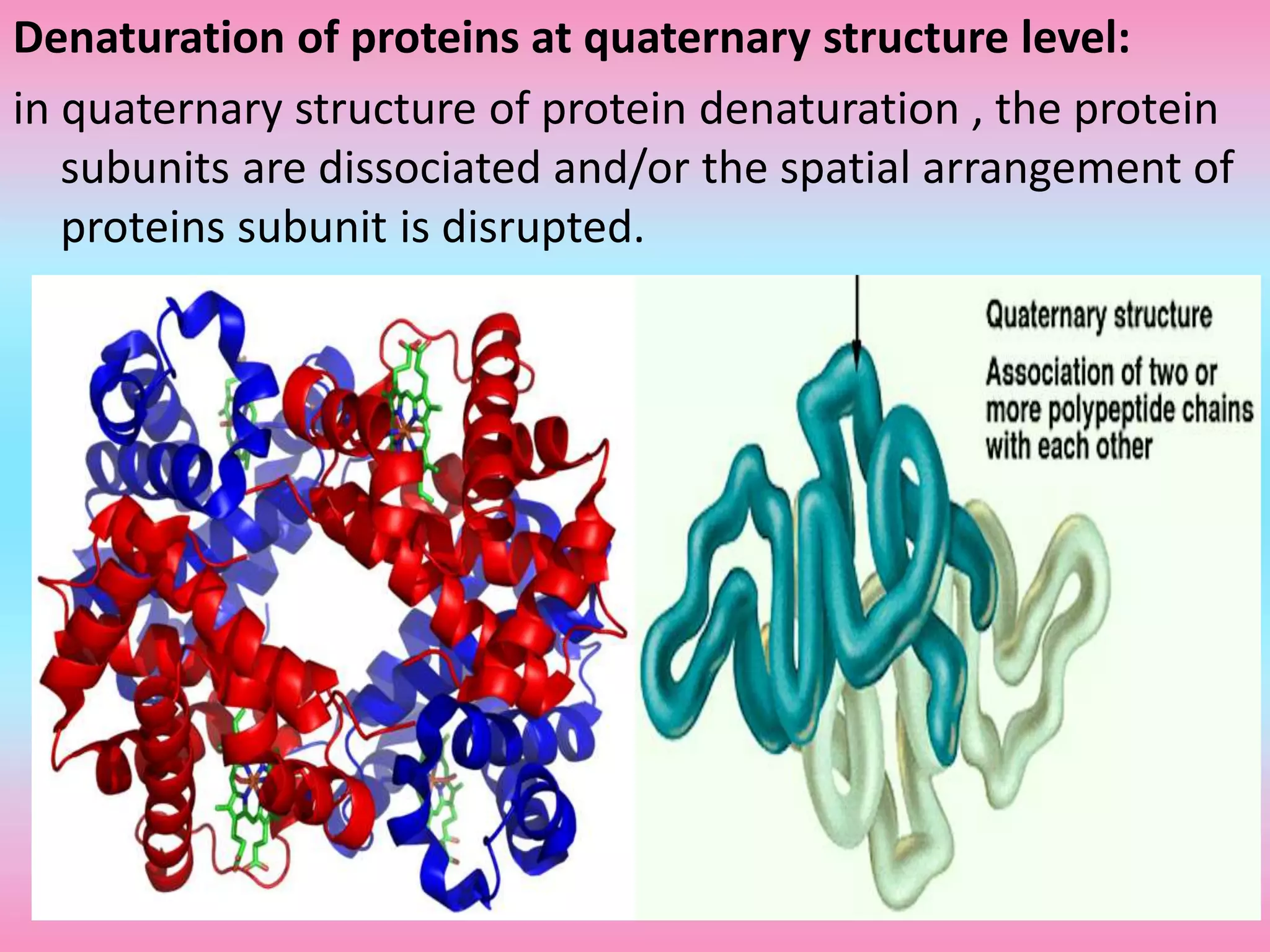 Denaturation of proteins at quaternary structure level:

in quaternary structure of protein denaturation , the protein subunits are dissociated and/or the spatial arrangement of proteins subunit is disrupted.

Quaternary structure

Association of two or more polypeptide chains with each other